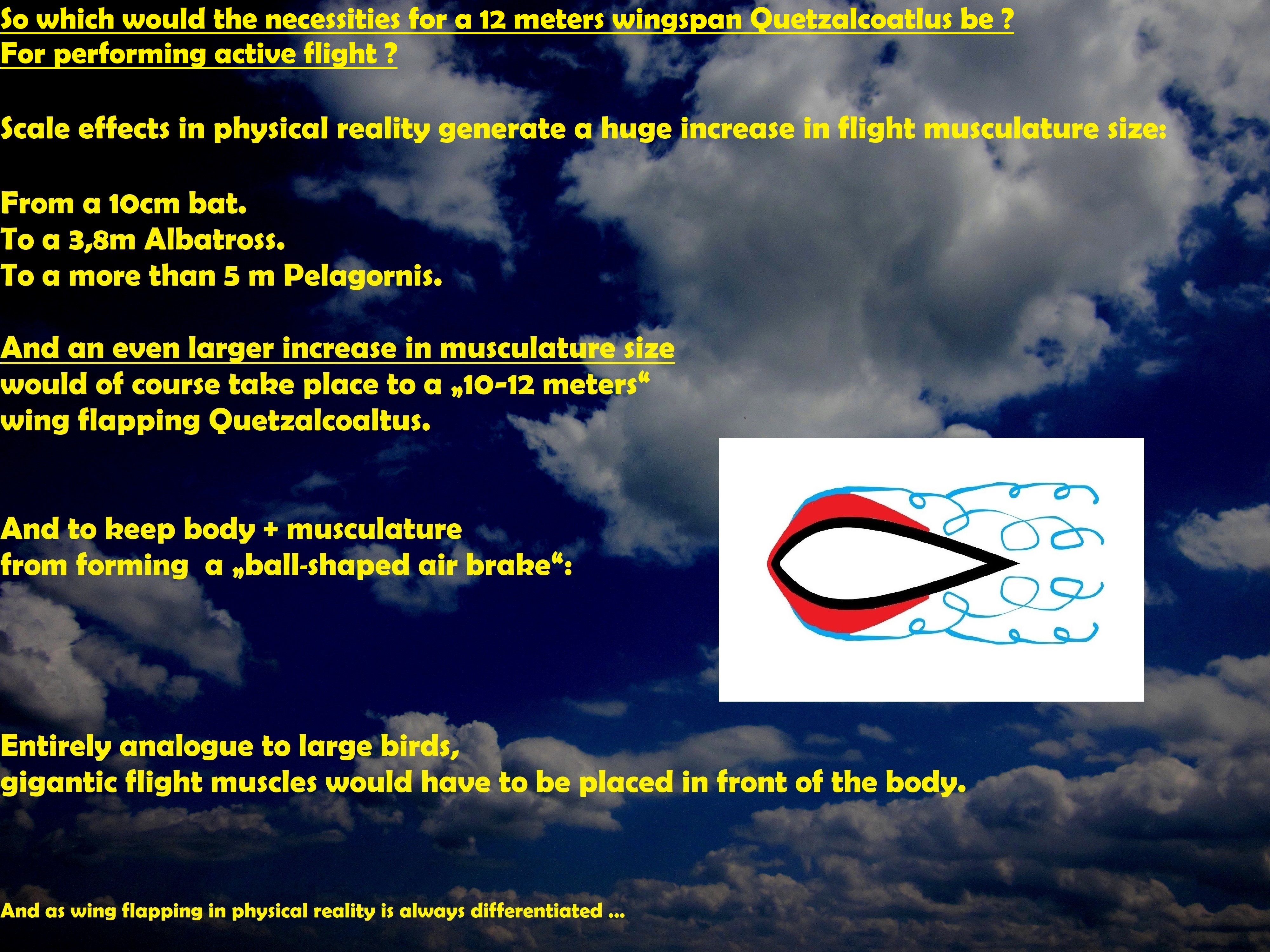 So which would the necessities for a 12 meters wingspan Quetzalcoatlus be ?
For performing active flight ?

Scale effects in physical reality generate a huge increase in flight musculature size:

From a 10cm bat.
To a 3,8m Albatross.
To a more than 5 m Pelagornis.

And an even larger increase in musculature size
would of course take place to a „10-12 meters“
wing flapping Quetzalcoaltus.

And to keep body + musculature
from forming a „ball-shaped air brake“:

Entirely analogue to large birds,
gigantic flight muscles would have to be placed in front of the body.

And as wing flapping in physical reality is always differentiated ...